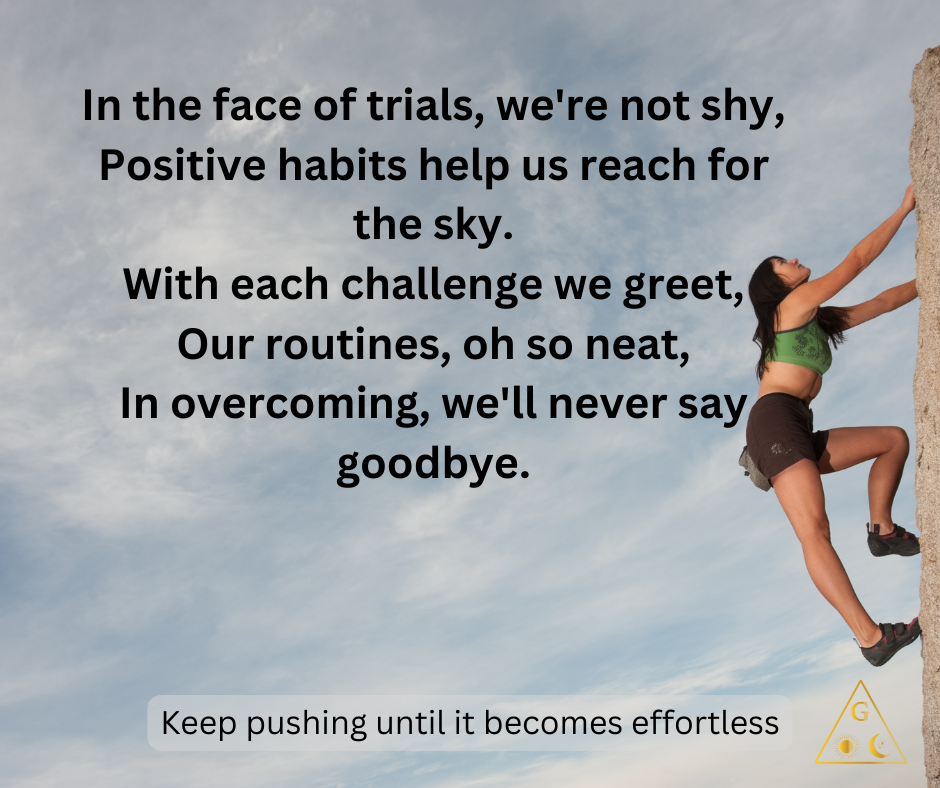 In the face of trials, we're not shy,
Positive habits help us reach for the sky.
With each challenge we greet,
Our routines, oh so neat,
In overcoming, we'll never say goodbye.

Keep pushing until it becomes effortless

G